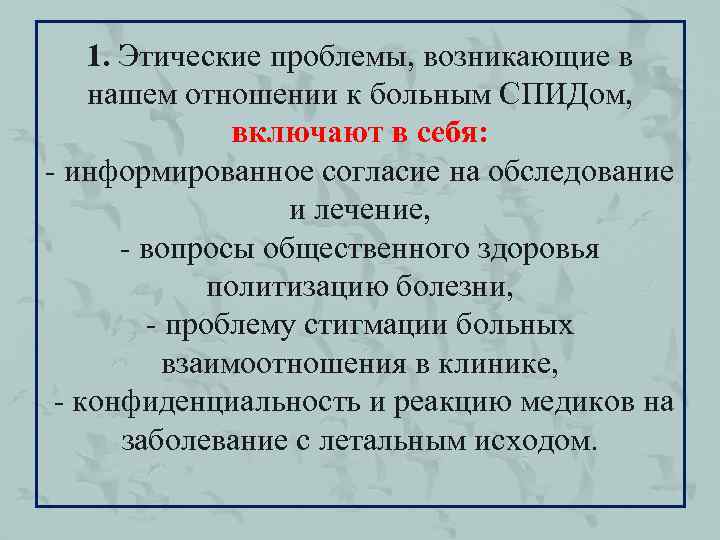 1. Этические проблемы, возникающие в нашем отношении к больным СПИДом, включают в себя:
- информированное согласие на обследование и лечение,
- вопросы общественного здоровья политизацию болезни,
- проблему стигмации больных взаимоотношения в клинике,
- конфиденциальность и реакцию медиков на заболевание с летальным исходом.